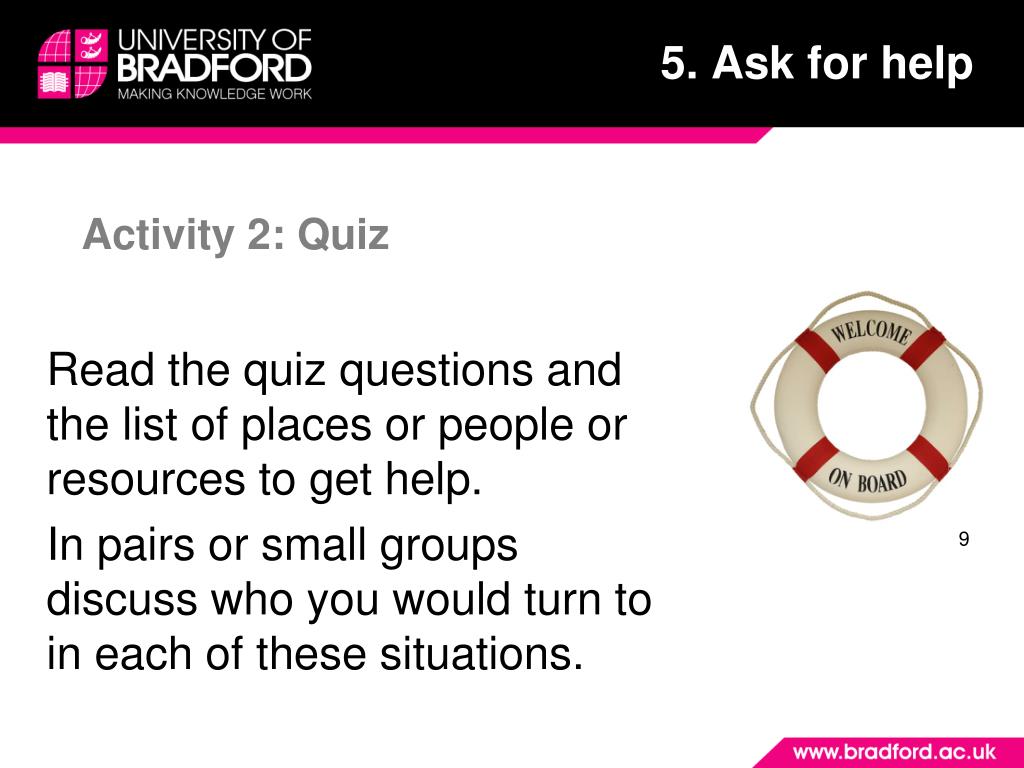 UNIVERSITY OF BRADFORD
MAKING KNOWLEDGE WORK

5. Ask for help

Activity 2: Quiz

Read the quiz questions and the list of places or people or resources to get help.

In pairs or small groups discuss who you would turn to in each of these situations.

WELCOME
ON BOARD

9

www.bradford.ac.uk